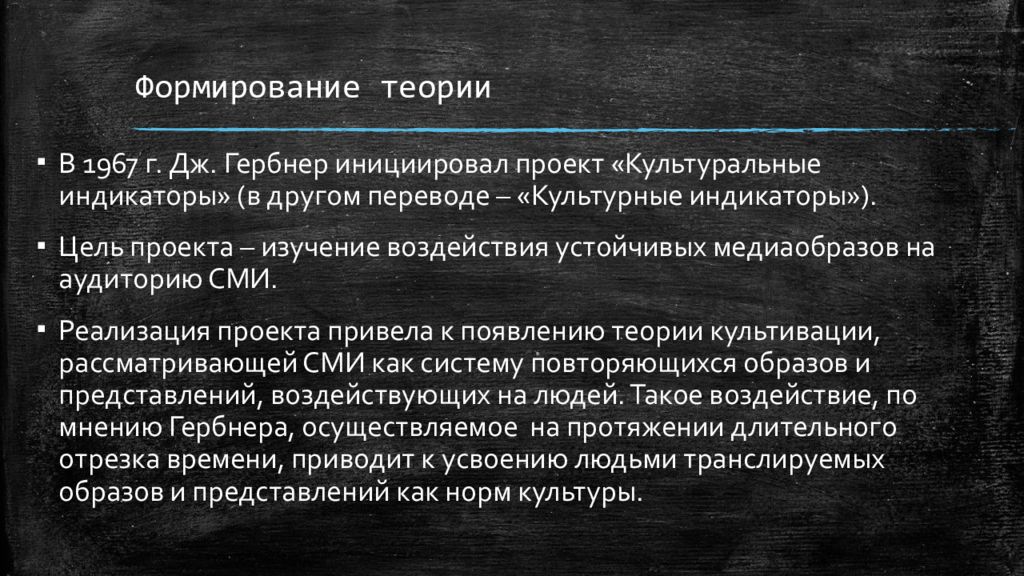 Формирование теории

▪ В 1967 г. Дж. Гербнер инициировал проект «Культуральные индикаторы» (в другом переводе – «Культурные индикаторы»).

▪ Цель проекта – изучение воздействия устойчивых медиаобразов на аудиторию СМИ.

▪ Реализация проекта привела к появлению теории культивации, рассматривающей СМИ как систему повторяющихся образов и представлений, воздействующих на людей. Такое воздействие, по мнению Гербнера, осуществляемое на протяжении длительного отрезка времени, приводит к усвоению людьми транслируемых образов и представлений как норм культуры.